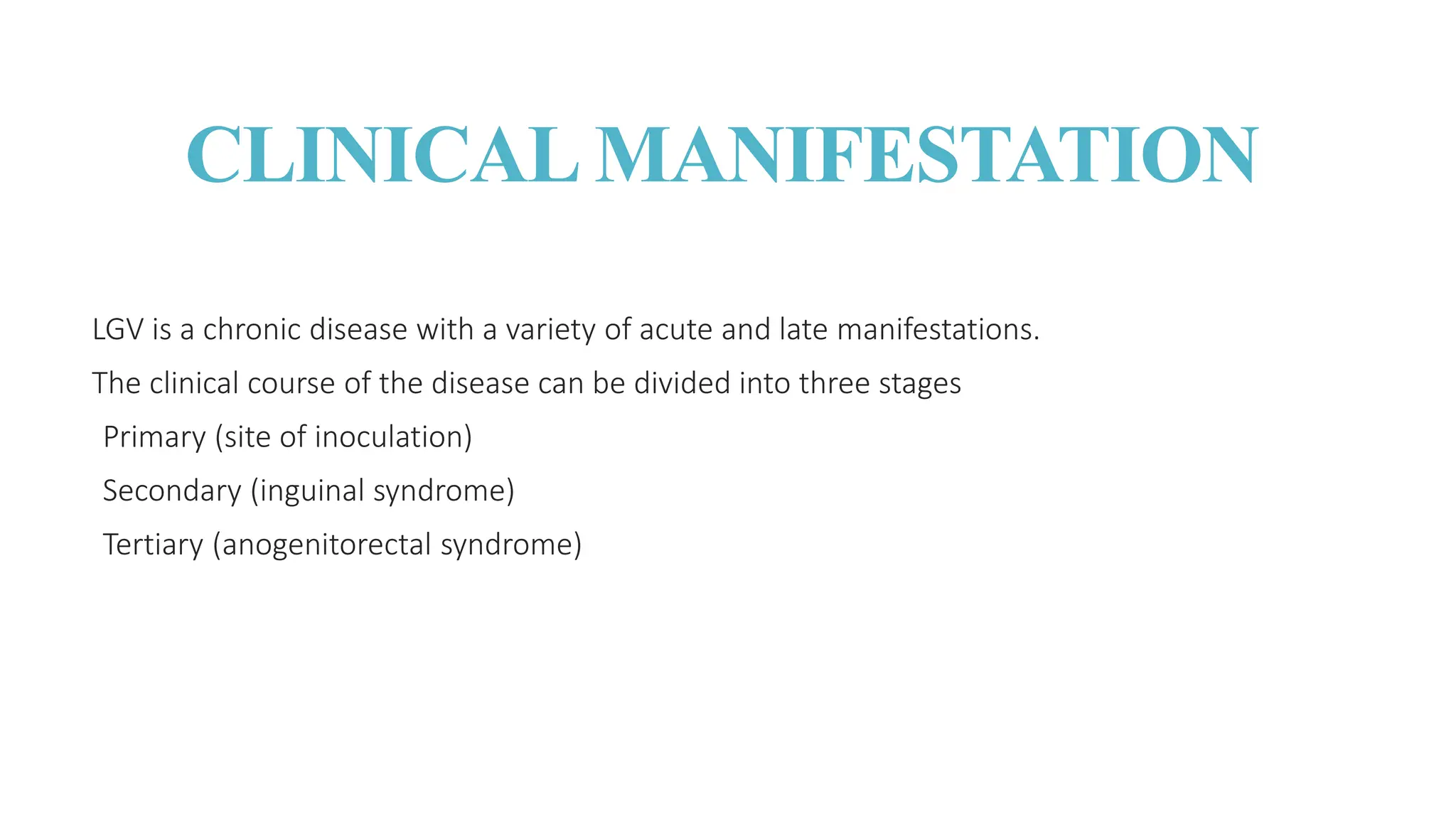 CLINICAL MANIFESTATION

LGV is a chronic disease with a variety of acute and late manifestations.

The clinical course of the disease can be divided into three stages

Primary (site of inoculation)

Secondary (inguinal syndrome)

Tertiary (anogenitorectal syndrome)